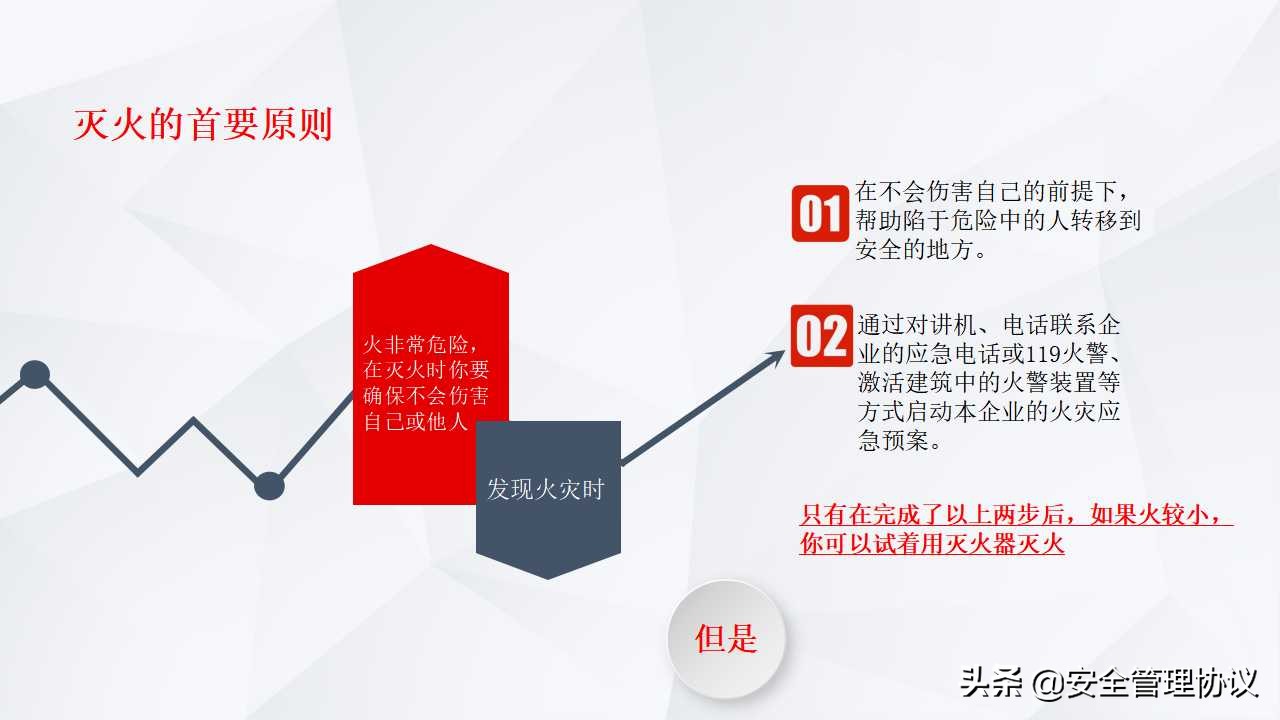 灭火的首要原则

火非常危险，在灭火时你要确保不会伤害自己或他人

发现火灾时

01 在不会伤害自己的前提下，帮助陷于危险中的人转移到安全的地方。

02 通过对讲机、电话联系企业的应急电话或119火警、激活建筑中的火警装置等方式启动本企业的火灾应急预案。

只有在完成了以上两步后，如果火较小，你可以试着用灭火器灭火

但是

头条 @安全管理协议